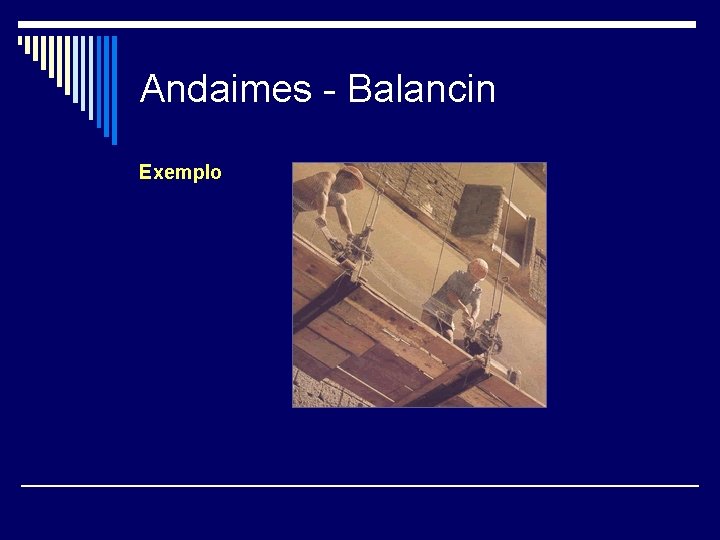 Andaimes - Balancin

Exemplo